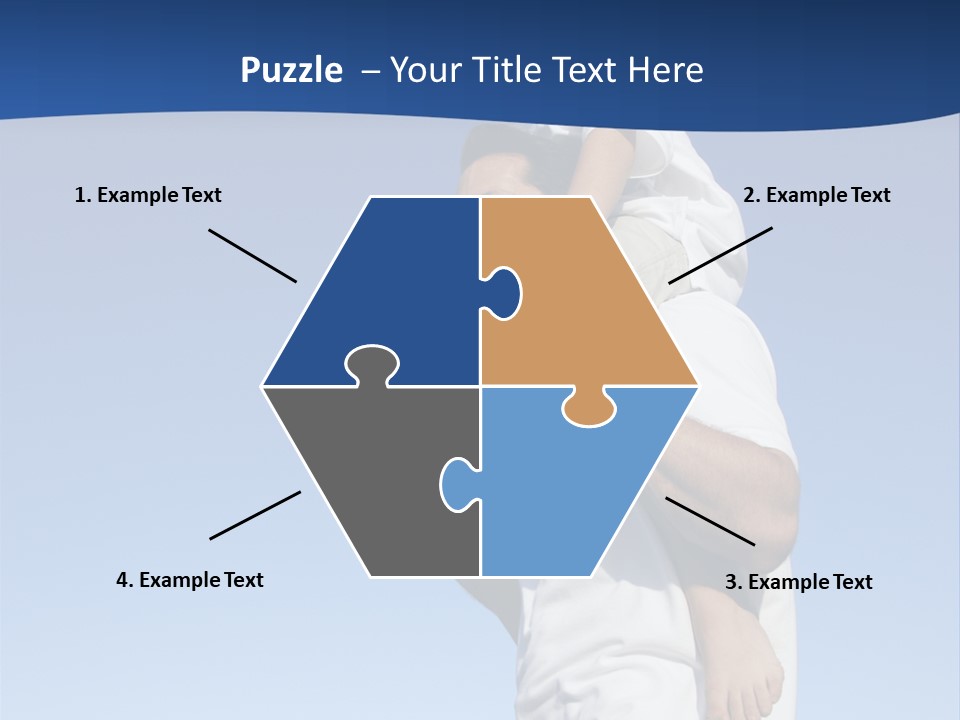 Puzzle – Your Title Text Here

1. Example Text

2. Example Text

4. Example Text

3. Example Text